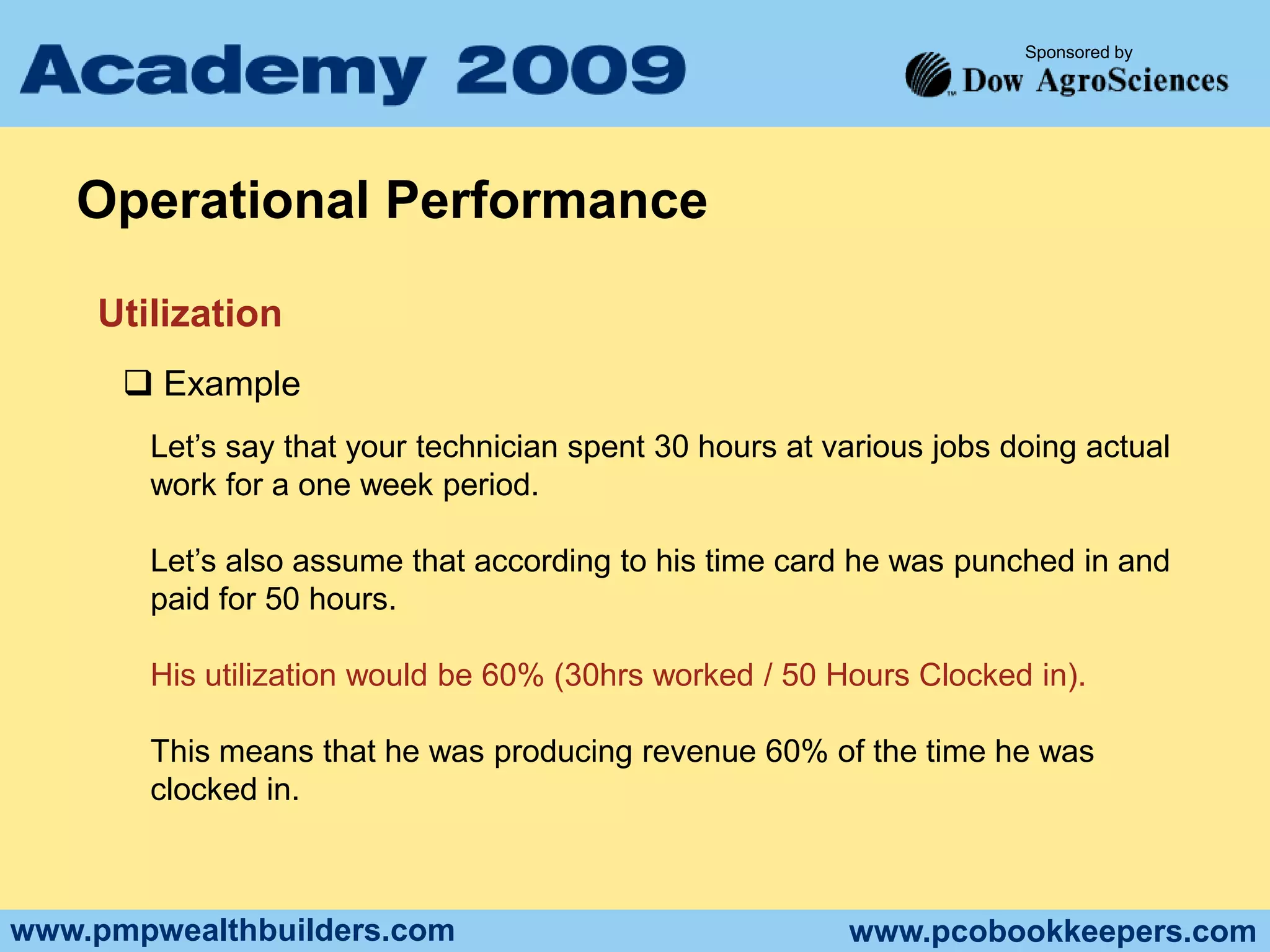 Academy 2009

Sponsored by
Dow AgroSciences

Operational Performance

Utilization

❑ Example

Let’s say that your technician spent 30 hours at various jobs doing actual work for a one week period.

Let’s also assume that according to his time card he was punched in and paid for 50 hours.

His utilization would be 60% (30hrs worked / 50 Hours Clocked in).

This means that he was producing revenue 60% of the time he was clocked in.

www.pmpwealthbuilders.com

www.pcobookkeepers.com